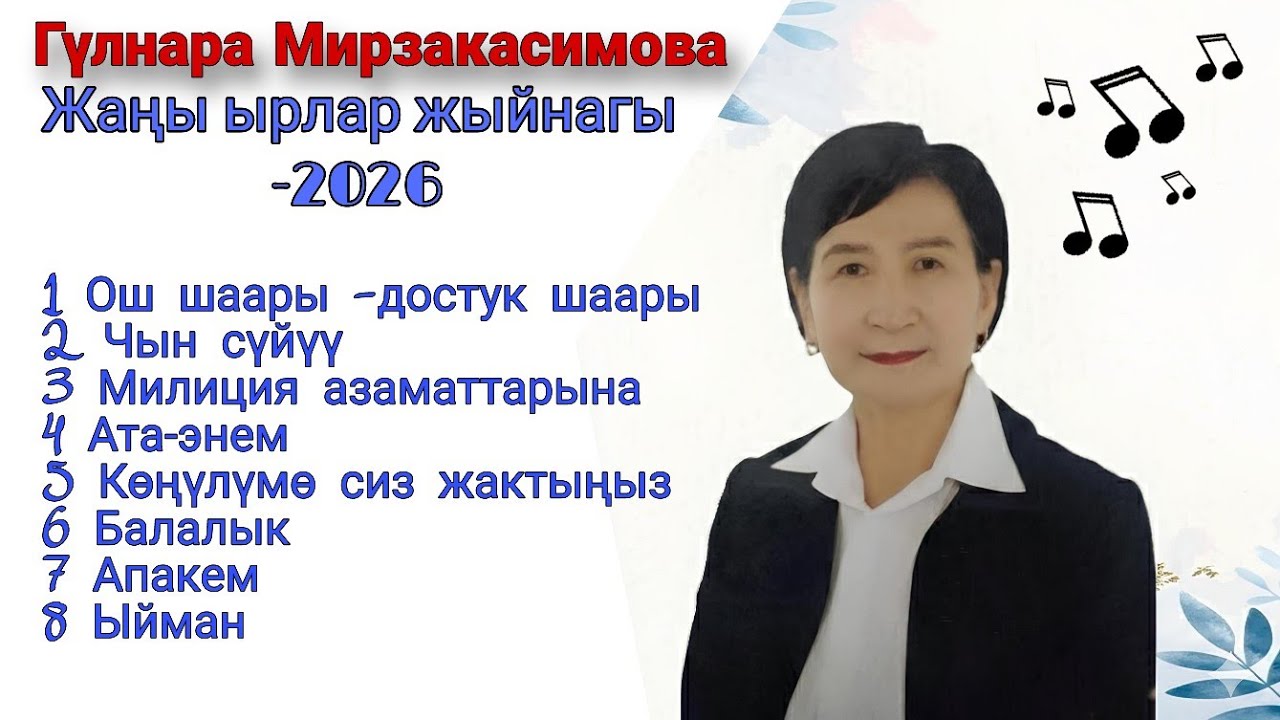 Гүлнара Мирзакасимова
Жаңы ырлар жыйнагы
-2026

1 Ош шаары -достук шаары
2 Чын сүйүү
3 Милиция азаматтарына
4 Ата-энем
5 Көңүлүмө сиз жактыңыз
6 Балалык
7 Апакем
8 Ыйман